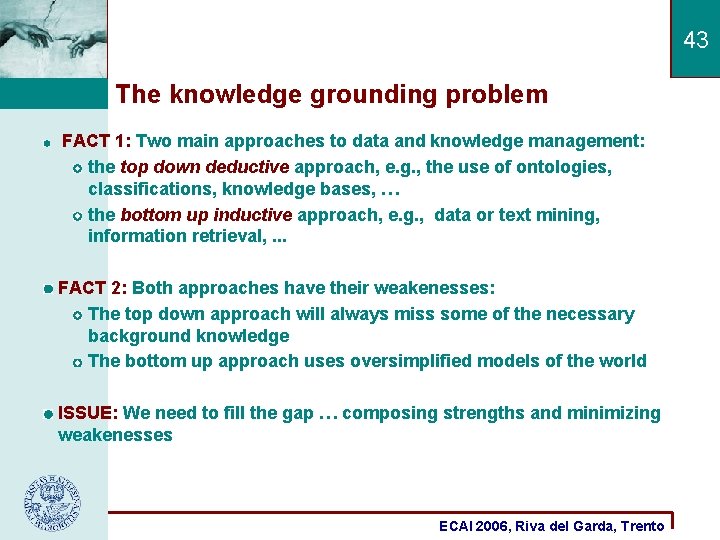 43

The knowledge grounding problem

FACT 1: Two main approaches to data and knowledge management:

the top down deductive approach, e.g., the use of ontologies, classifications, knowledge bases, …

the bottom up inductive approach, e.g., data or text mining, information retrieval, ...

FACT 2: Both approaches have their weakenesses:

The top down approach will always miss some of the necessary background knowledge

The bottom up approach uses oversimplified models of the world

ISSUE: We need to fill the gap … composing strengths and minimizing weakenesses

ECAI 2006, Riva del Garda, Trento